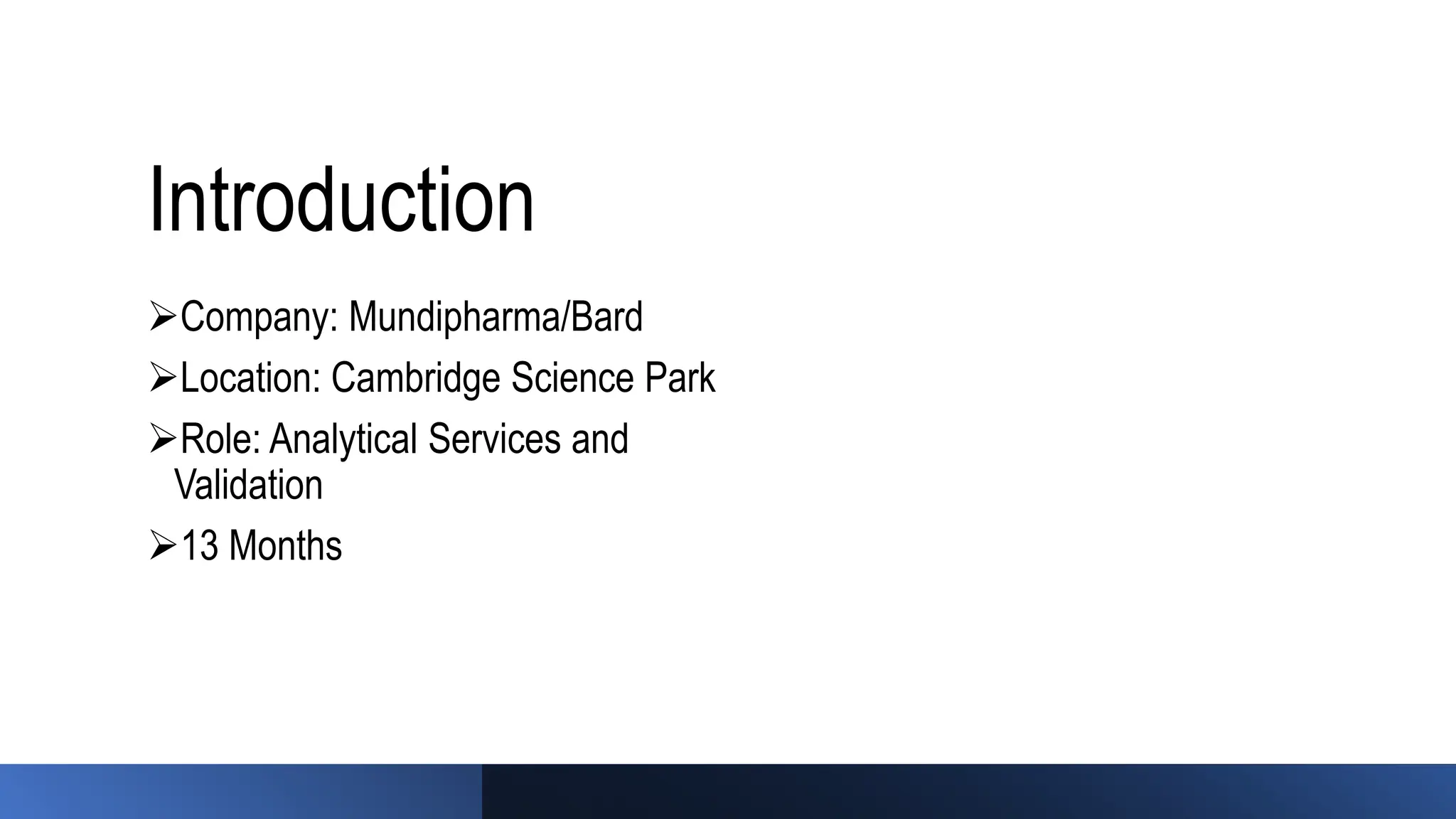 Introduction

➢Company: Mundipharma/Bard

➢Location: Cambridge Science Park

➢Role: Analytical Services and Validation

➢13 Months